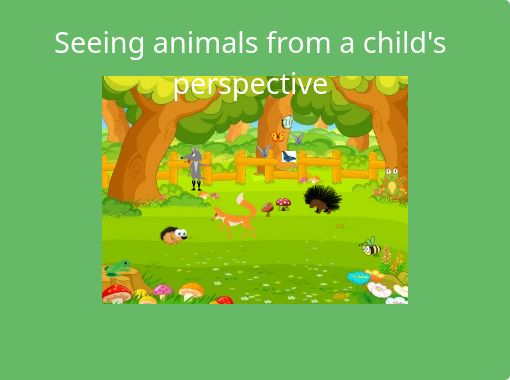 Seeing animals from a child's perspective